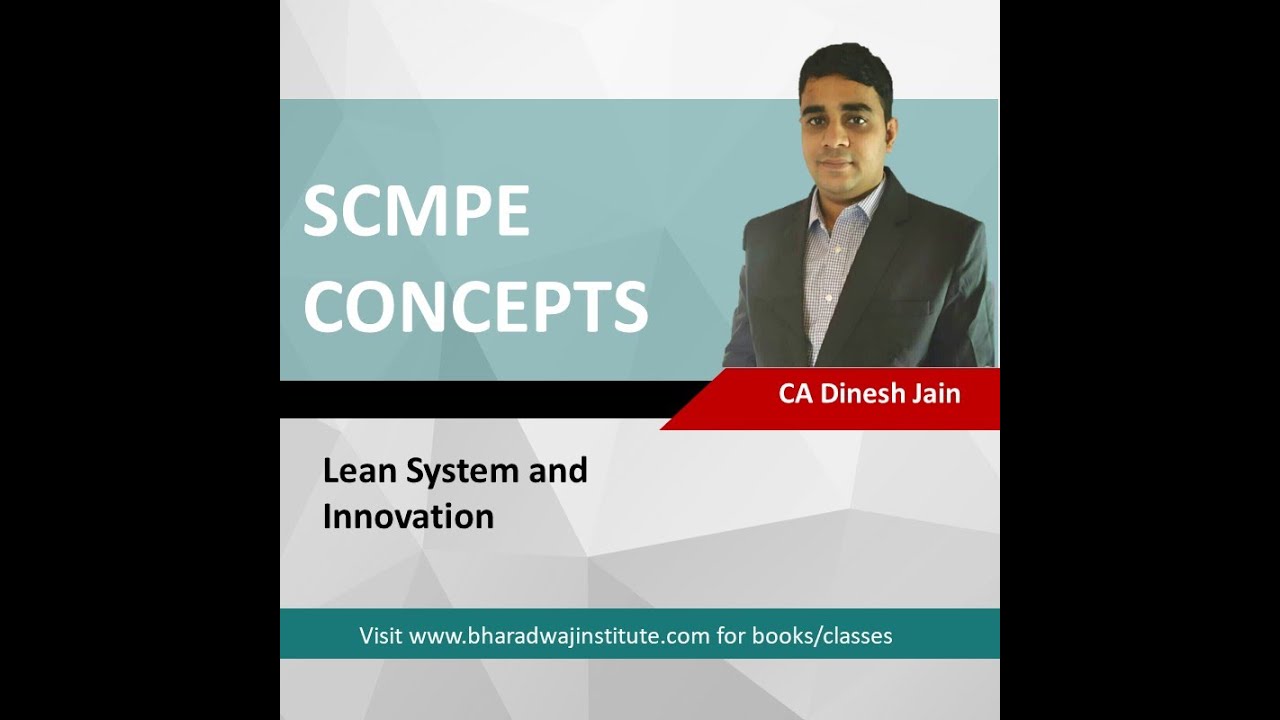 SCMPE CONCEPTS

CA Dinesh Jain

Lean System and Innovation

Visit www.bharadwajinstitute.com for books/classes